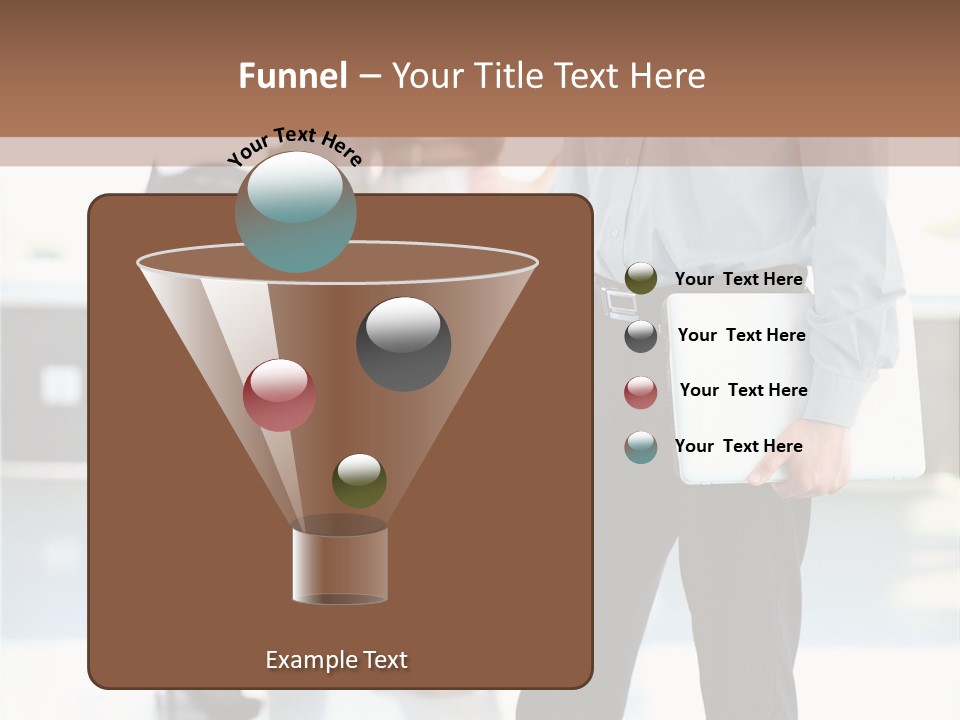 Funnel – Your Title Text Here

Your Text Here

Your Text Here

Your Text Here

Your Text Here

Your Text Here

Example Text